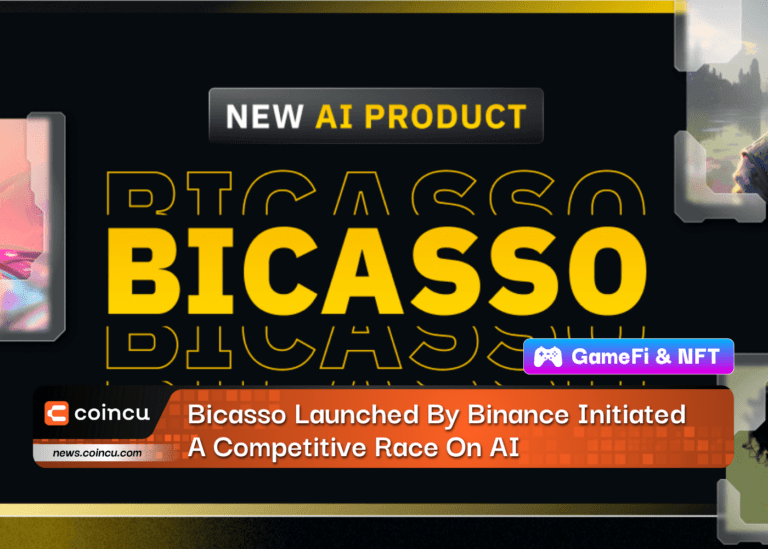 NEW AI PRODUCT

BICASSO
BICASSO
BICASSO

GameFi & NFT

coincu
news.coincu.com

Bicasso Launched By Binance Initiated A Competitive Race On AI